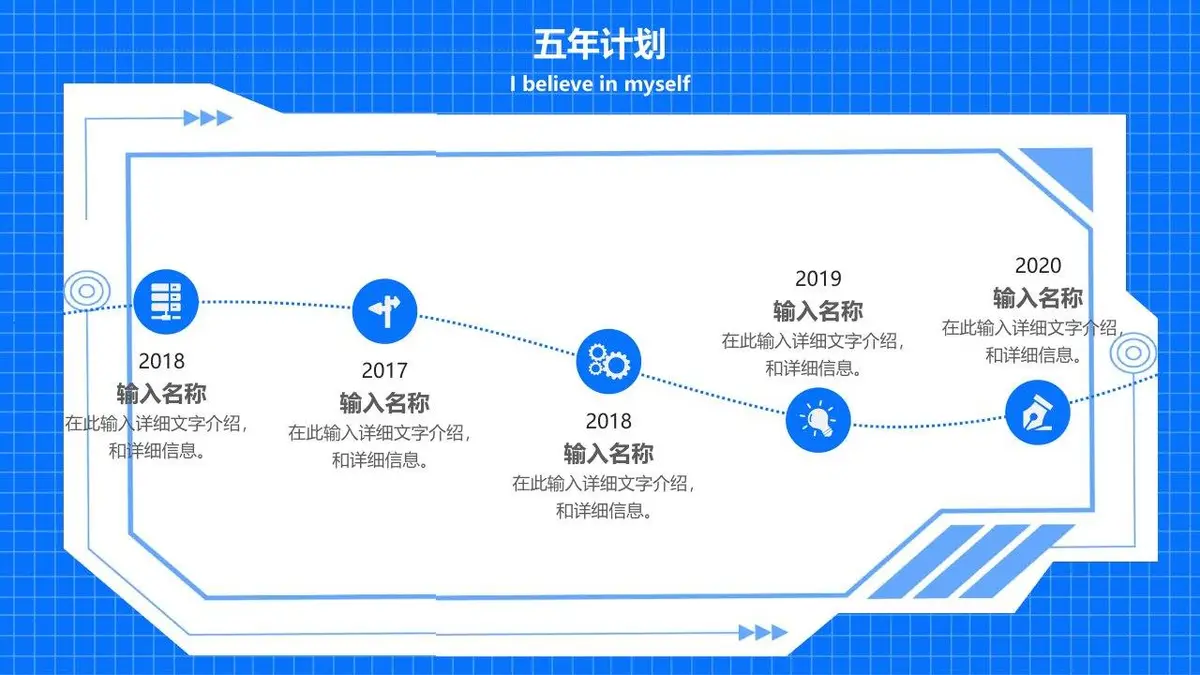 五年计划

I believe in myself

2018
输入名称
在此输入详细文字介绍，和详细信息。

2017
输入名称
在此输入详细文字介绍，和详细信息。

2018
输入名称
在此输入详细文字介绍，和详细信息。

2019
输入名称
在此输入详细文字介绍，和详细信息。

2020
输入名称
在此输入详细文字介绍，和详细信息。